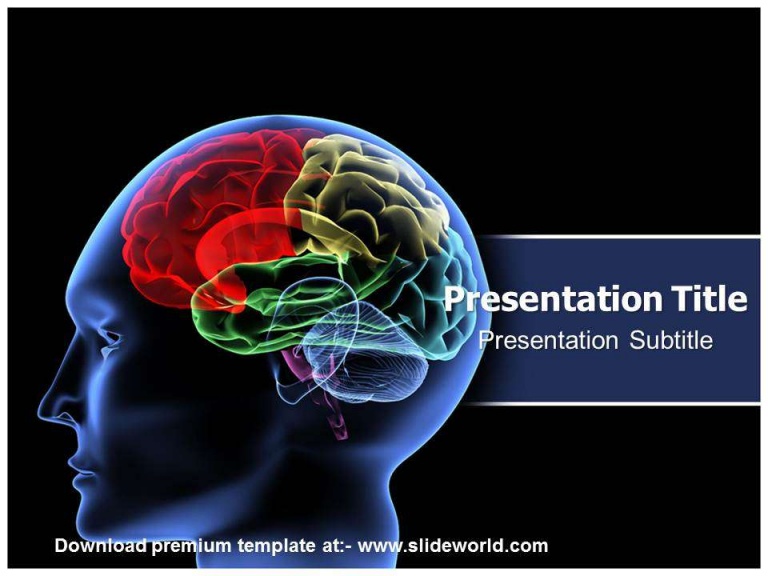 Presentation Title
Presentation Subtitle

Download premium template at:- www.slideworld.com